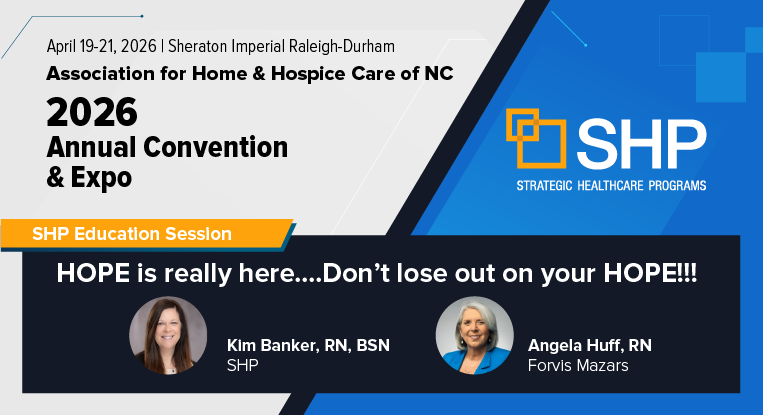 April 19-21, 2026 | Sheraton Imperial Raleigh-Durham
Association for Home & Hospice Care of NC
2026
Annual Convention
& Expo

SHP
STRATEGIC HEALTHCARE PROGRAMS

SHP Education Session

HOPE is really here....Don't lose out on your HOPE!!!

Kim Banker, RN, BSN
SHP

Angela Huff, RN
Forvis Mazars